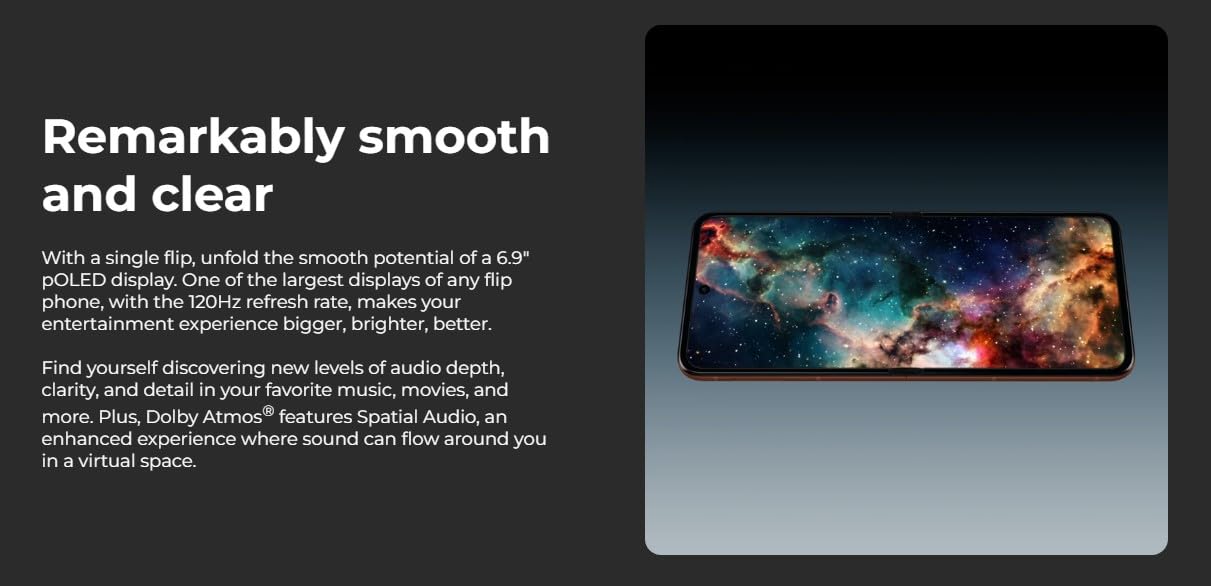 Remarkably smooth and clear

With a single flip, unfold the smooth potential of a 6.9" pOLED display. One of the largest displays of any flip phone, with the 120Hz refresh rate, makes your entertainment experience bigger, brighter, better.

Find yourself discovering new levels of audio depth, clarity, and detail in your favorite music, movies, and more. Plus, Dolby Atmos® features Spatial Audio, an enhanced experience where sound can flow around you in a virtual space.